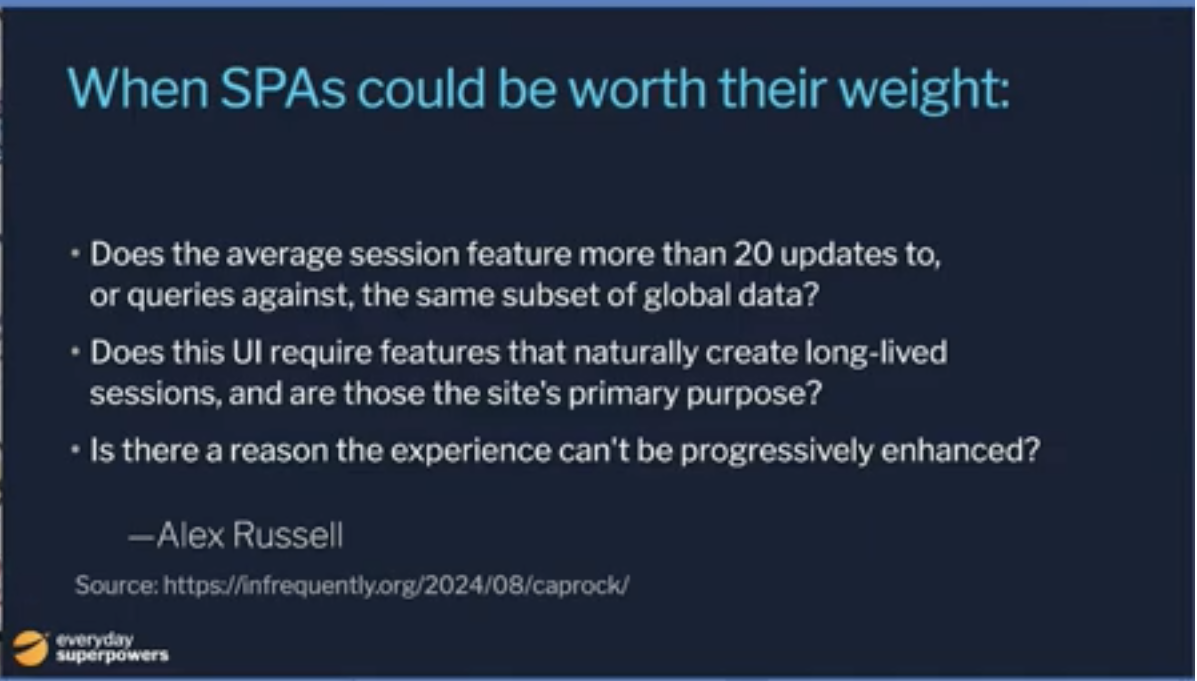 When SPAs could be worth their weight:

• Does the average session feature more than 20 updates to, or queries against, the same subset of global data?

• Does this UI require features that naturally create long-lived sessions, and are those the site's primary purpose?

• Is there a reason the experience can't be progressively enhanced?

—Alex Russell

Source: https://infrequently.org/2024/08/caprock/

everyday superpowers